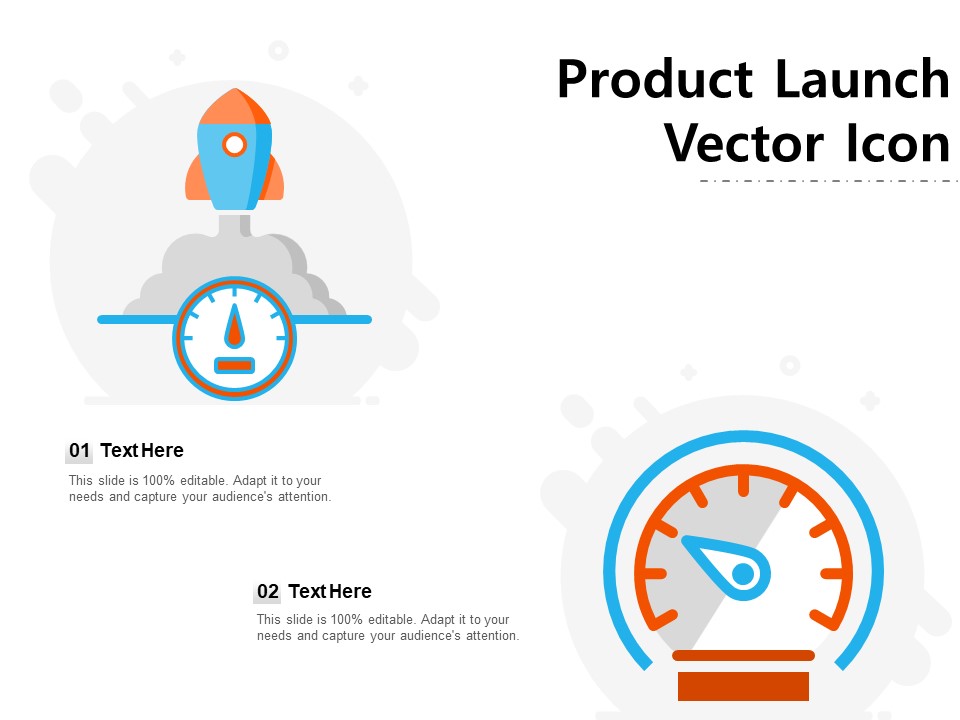 Product Launch Vector Icon

01 Text Here

This slide is 100% editable. Adapt it to your needs and capture your audience's attention.

02 Text Here

This slide is 100% editable. Adapt it to your needs and capture your audience's attention.